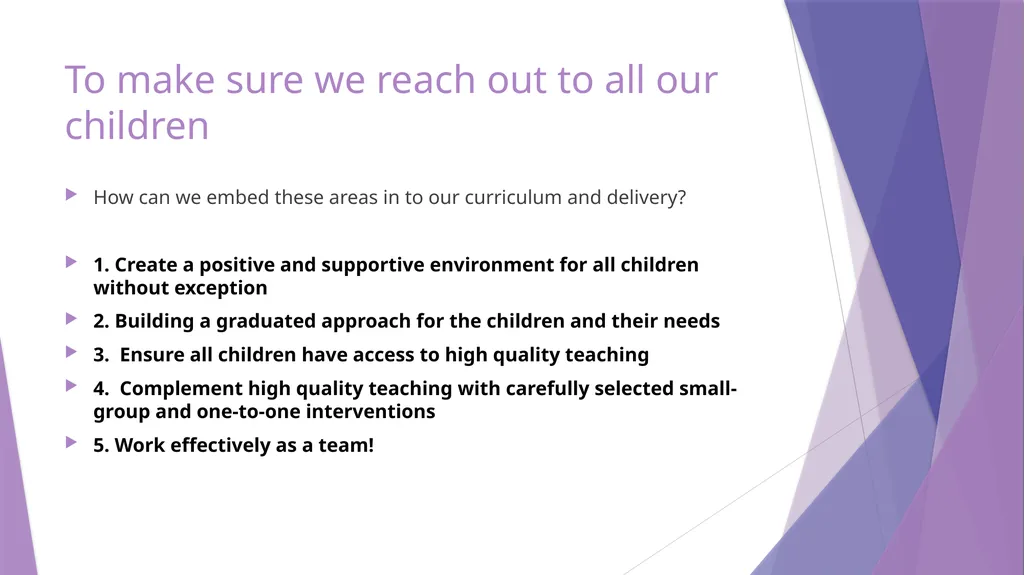 To make sure we reach out to all our children

How can we embed these areas in to our curriculum and delivery?

1. Create a positive and supportive environment for all children without exception

2. Building a graduated approach for the children and their needs

3. Ensure all children have access to high quality teaching

4. Complement high quality teaching with carefully selected small-group and one-to-one interventions

5. Work effectively as a team!